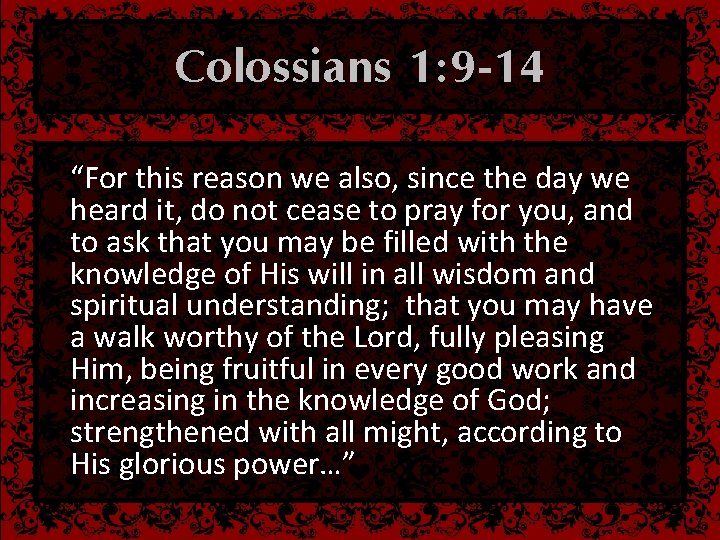 Colossians 1:9-14

“For this reason we also, since the day we heard it, do not cease to pray for you, and to ask that you may be filled with the knowledge of His will in all wisdom and spiritual understanding; that you may have a walk worthy of the Lord, fully pleasing Him, being fruitful in every good work and increasing in the knowledge of God; strengthened with all might, according to His glorious power…”